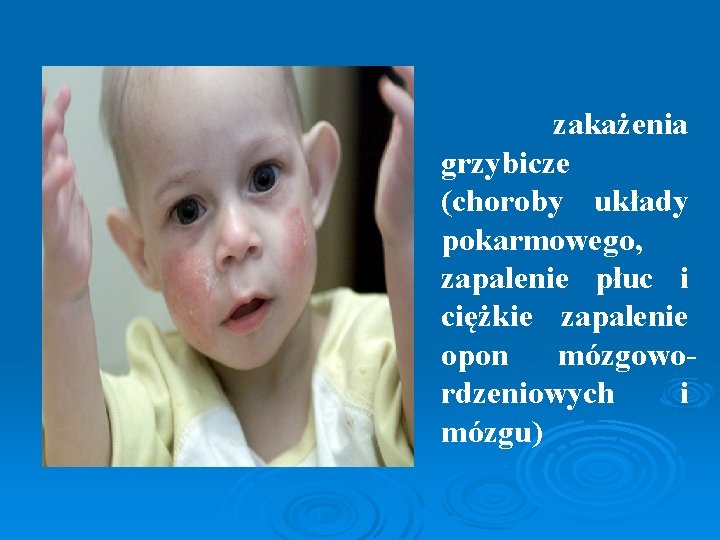 zakażenia grzybicze (choroby układy pokarmowego, zapalenie płuc i ciężkie zapalenie opon mózgowo-rdzeniowych i mózgu)